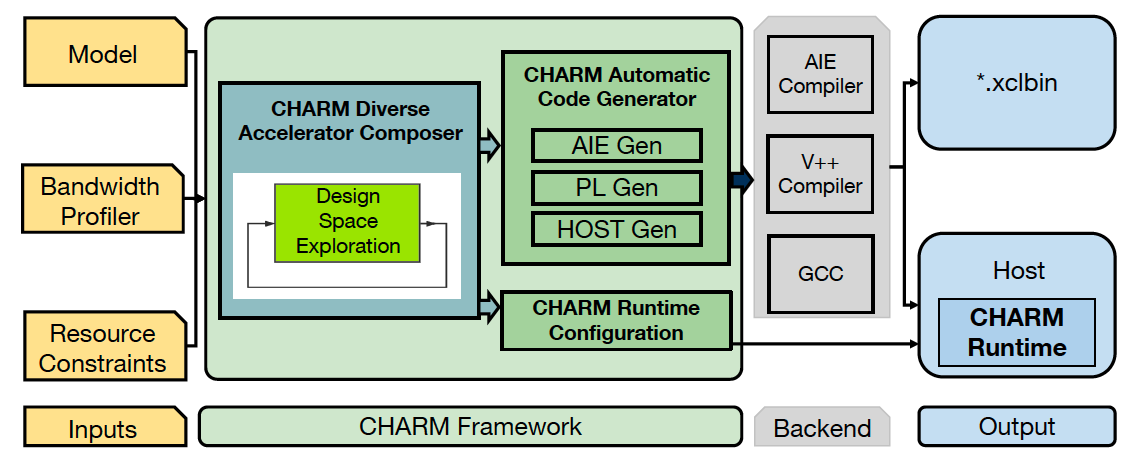 Model

Bandwidth Profiler

Resource Constraints

CHARM Diverse Accelerator Composer

Design Space Exploration

CHARM Automatic Code Generator

AIE Gen

PL Gen

HOST Gen

CHARM Runtime Configuration

AIE Compiler

V++ Compiler

GCC

*.xclbin

Host

CHARM Runtime

Inputs

CHARM Framework

Backend

Output